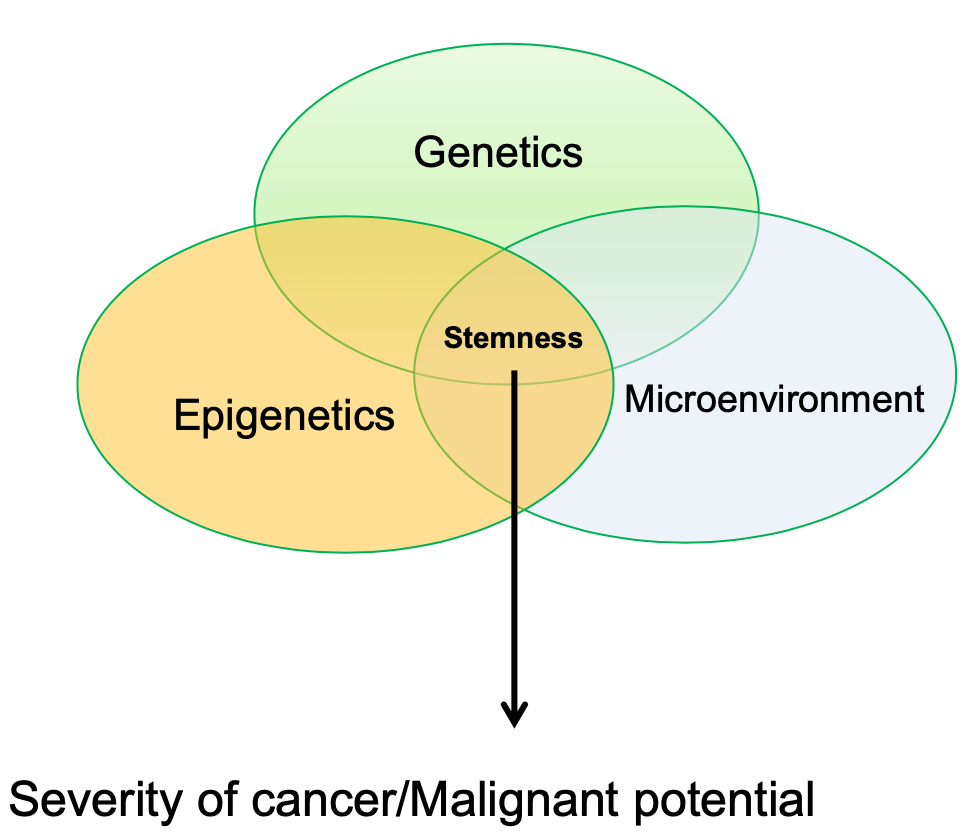 Genetics

Stemness

Epigenetics

Microenvironment

Severity of cancer/Malignant potential